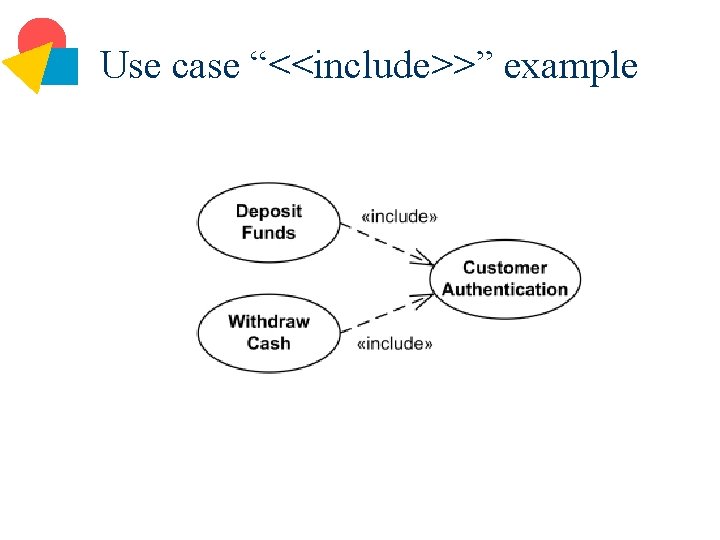 Use case “<<include>>” example

Deposit Funds

«include»

Customer Authentication

Withdraw Cash

«include»